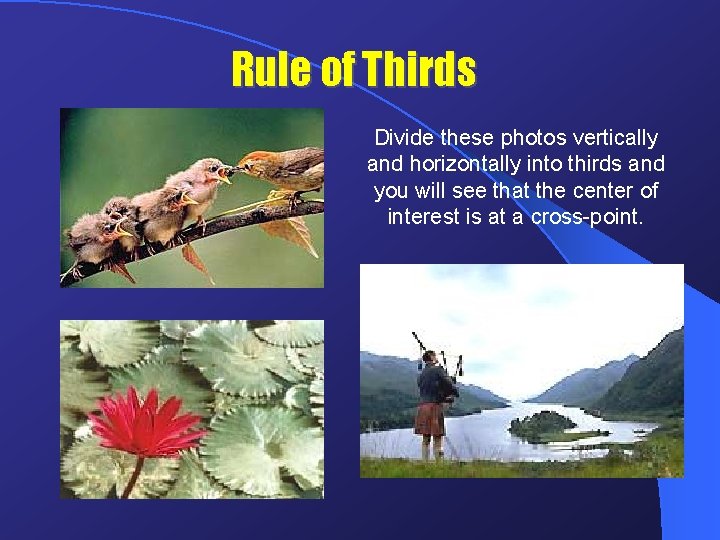 Rule of Thirds

Divide these photos vertically and horizontally into thirds and you will see that the center of interest is at a cross-point.